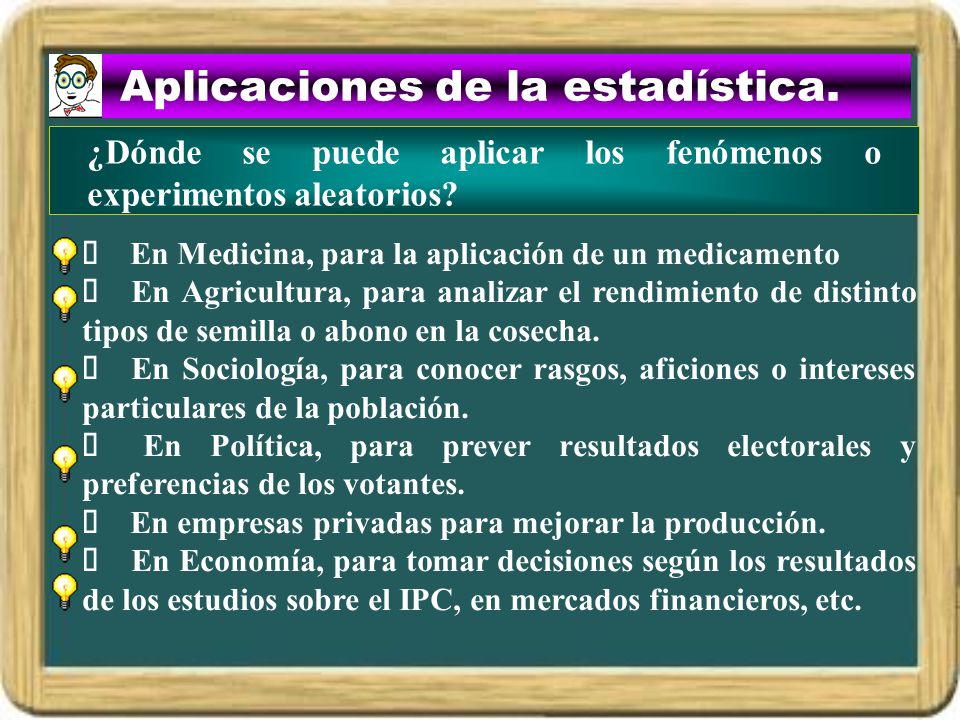 Aplicaciones de la estadística.

¿Dónde se puede aplicar los fenómenos o experimentos aleatorios?

 En Medicina, para la aplicación de un medicamento
 En Agricultura, para analizar el rendimiento de distinto tipos de semilla o abono en la cosecha.
 En Sociología, para conocer rasgos, aficiones o intereses particulares de la población.
 En Política, para prever resultados electorales y preferencias de los votantes.
 En empresas privadas para mejorar la producción.
 En Economía, para tomar decisiones según los resultados de los estudios sobre el IPC, en mercados financieros, etc.